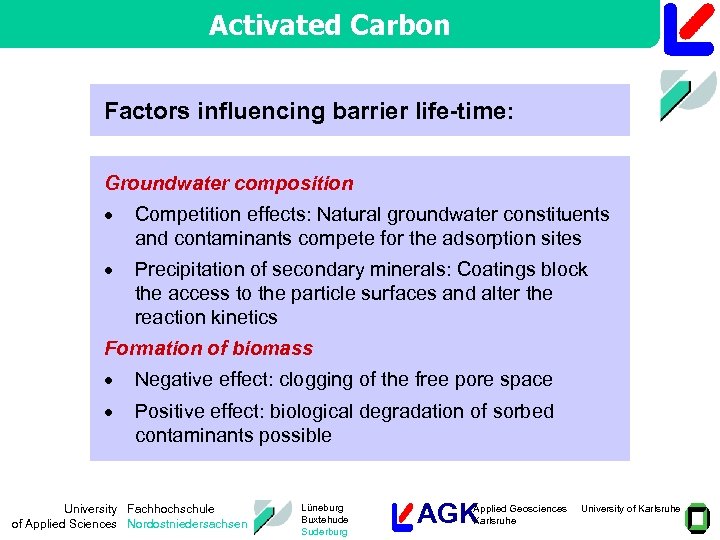 Activated Carbon

Factors influencing barrier life-time:

Groundwater composition

• Competition effects: Natural groundwater constituents and contaminants compete for the adsorption sites

• Precipitation of secondary minerals: Coatings block the access to the particle surfaces and alter the reaction kinetics

Formation of biomass

• Negative effect: clogging of the free pore space

• Positive effect: biological degradation of sorbed contaminants possible

University of Applied Sciences Fachhochschule Nordostniedersachsen

Lüneburg Buxtehude Suderburg

AGK Applied Geosciences Karlsruhe

University of Karlsruhe